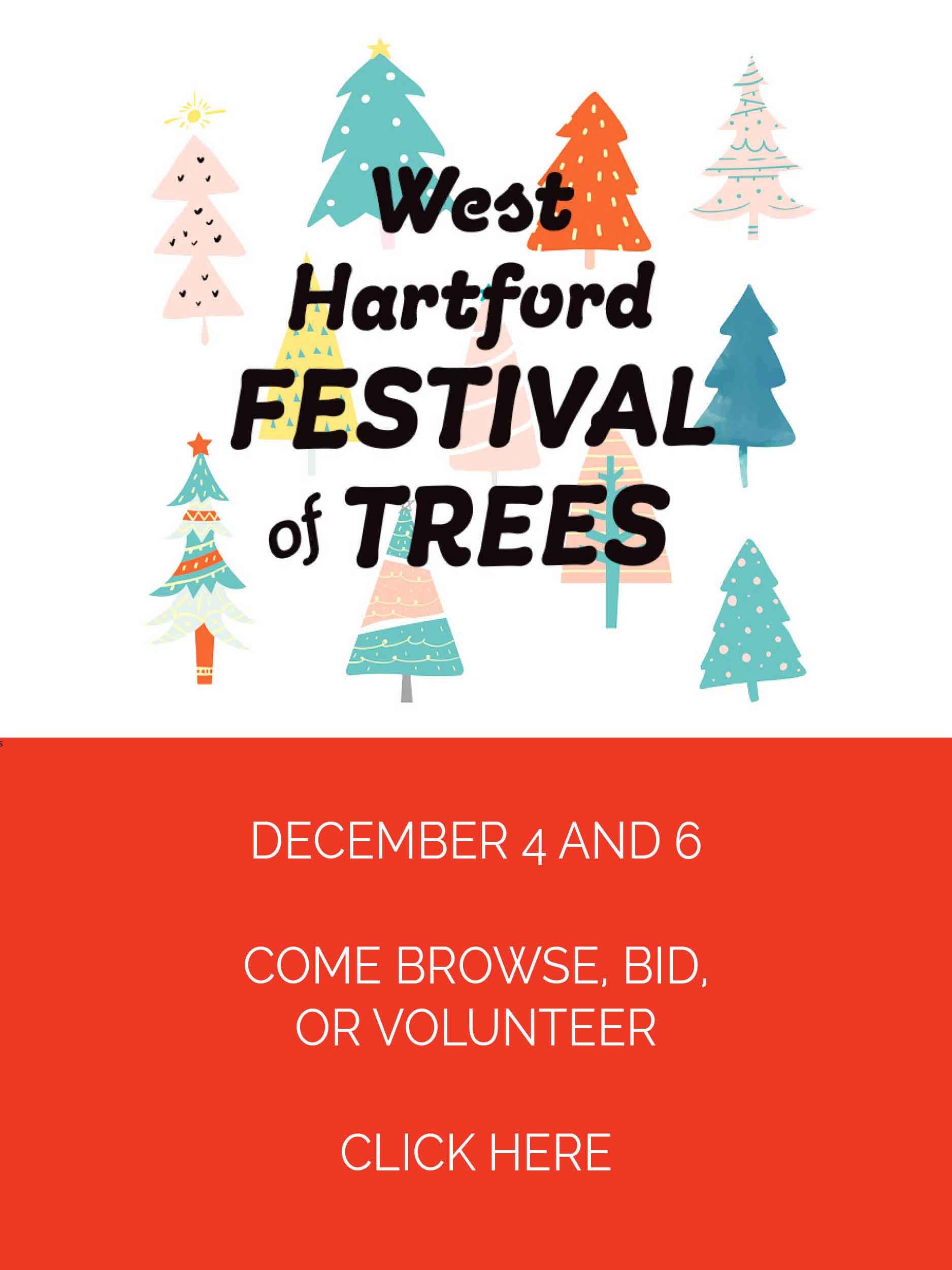 West Hartford FESTIVAL of TREES

DECEMBER 4 AND 6

COME BROWSE, BID, OR VOLUNTEER

CLICK HERE